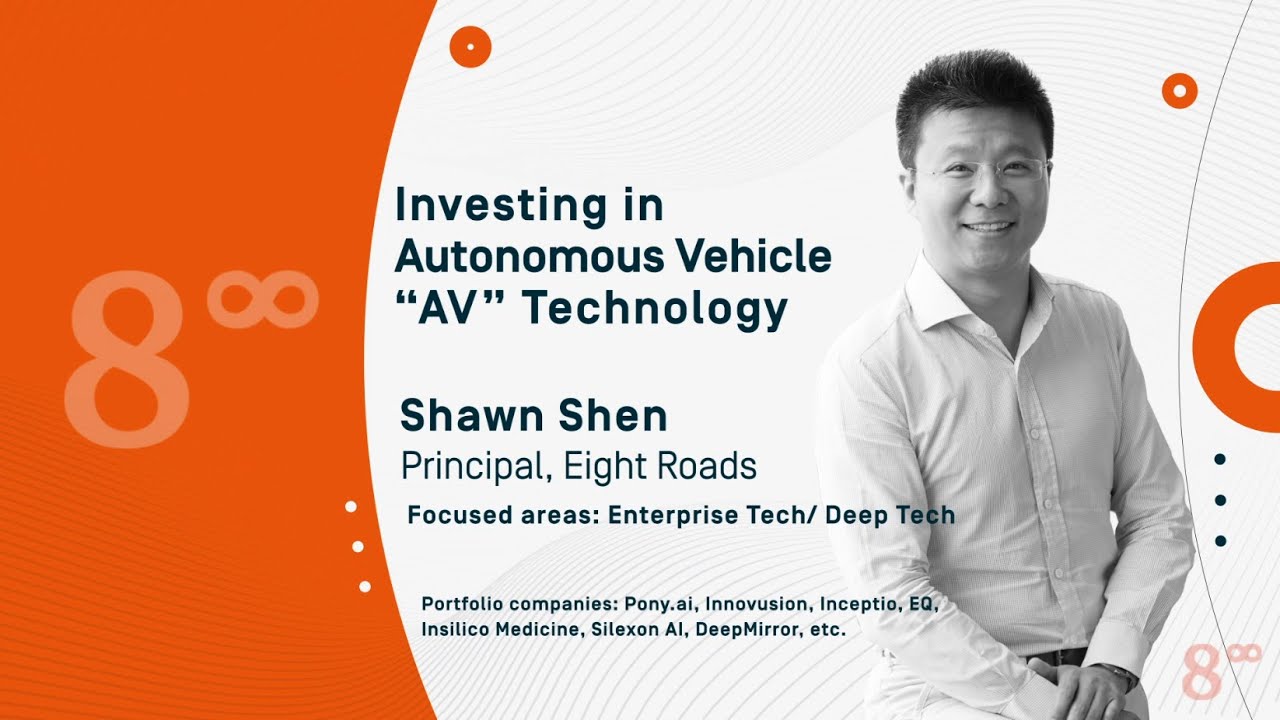 8∞

Investing in Autonomous Vehicle “AV” Technology

Shawn Shen
Principal, Eight Roads

Focused areas: Enterprise Tech/ Deep Tech

Portfolio companies: Pony.ai, Innovusion, Inceptio, EQ, Insilico Medicine, Silexon AI, DeepMirror, etc.

8∞